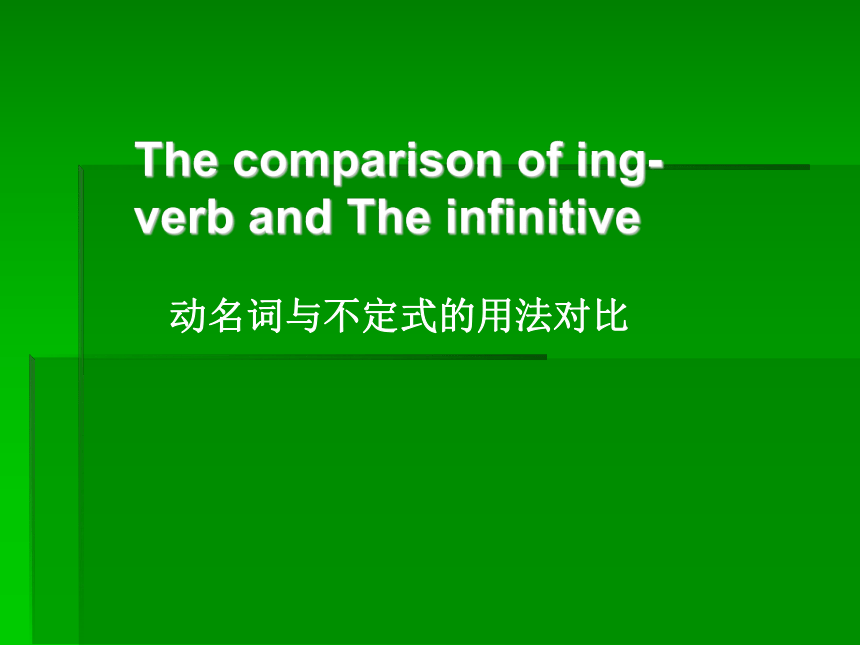 The comparison of ing-verb and The infinitive

动名词与不定式的用法对比